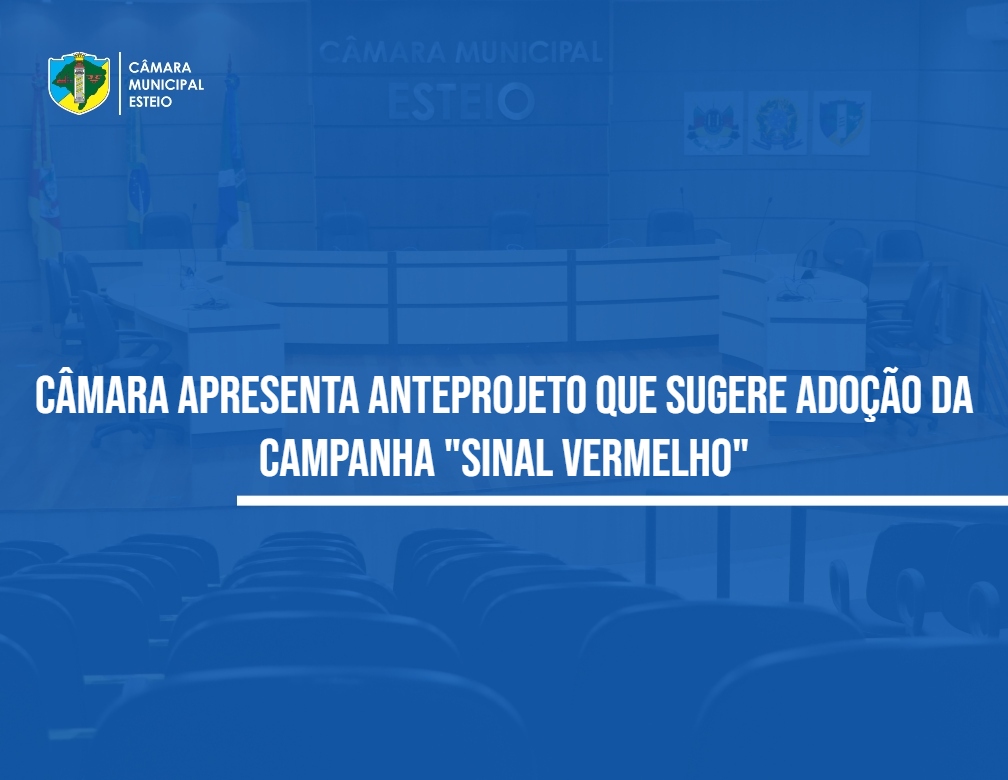 CÂMARA
MUNICIPAL
ESTEIO

CÂMARA MUNICIPAL
ESTEIO

CÂMARA APRESENTA ANTEPROJETO QUE SUGERE ADOÇÃO DA CAMPANHA "SINAL VERMELHO"